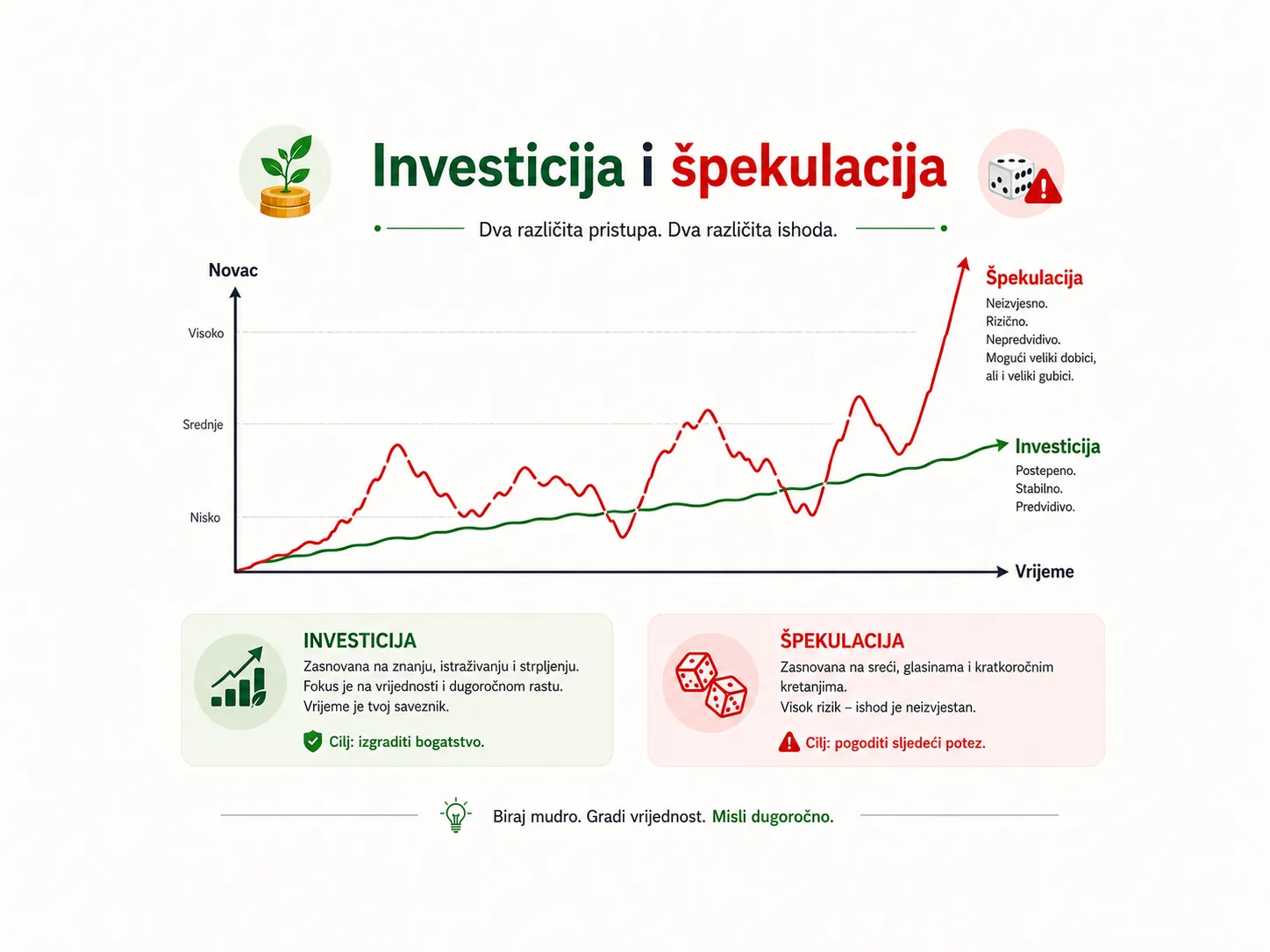 Investicija i špekulacija

Dva različita pristupa. Dva različita ishoda.

Novac

Visoko

Srednje

Nisko

Vrijeme

Špekulacija
Neizvjesno.
Rizično.
Nepredvidivo.
Mogući veliki dobici, ali i veliki gubici.

Investicija
Postepeno.
Stabilno.
Predvidivo.

INVESTICIJA
Zasnovana na znanju, istraživanju i strpljenju.
Fokus je na vrijednosti i dugoročnom rastu.
Vrijeme je tvoj saveznik.

Cilj: izgraditi bogatstvo.

ŠPEKULACIJA
Zasnovana na sreći, glasinama i kratkoročnim kretanjima.
Visok rizik – ishod je neizvjestan.

Cilj: pogoditi sljedeći potez.

Biraj mudro. Gradi vrijednost. Misli dugoročno.